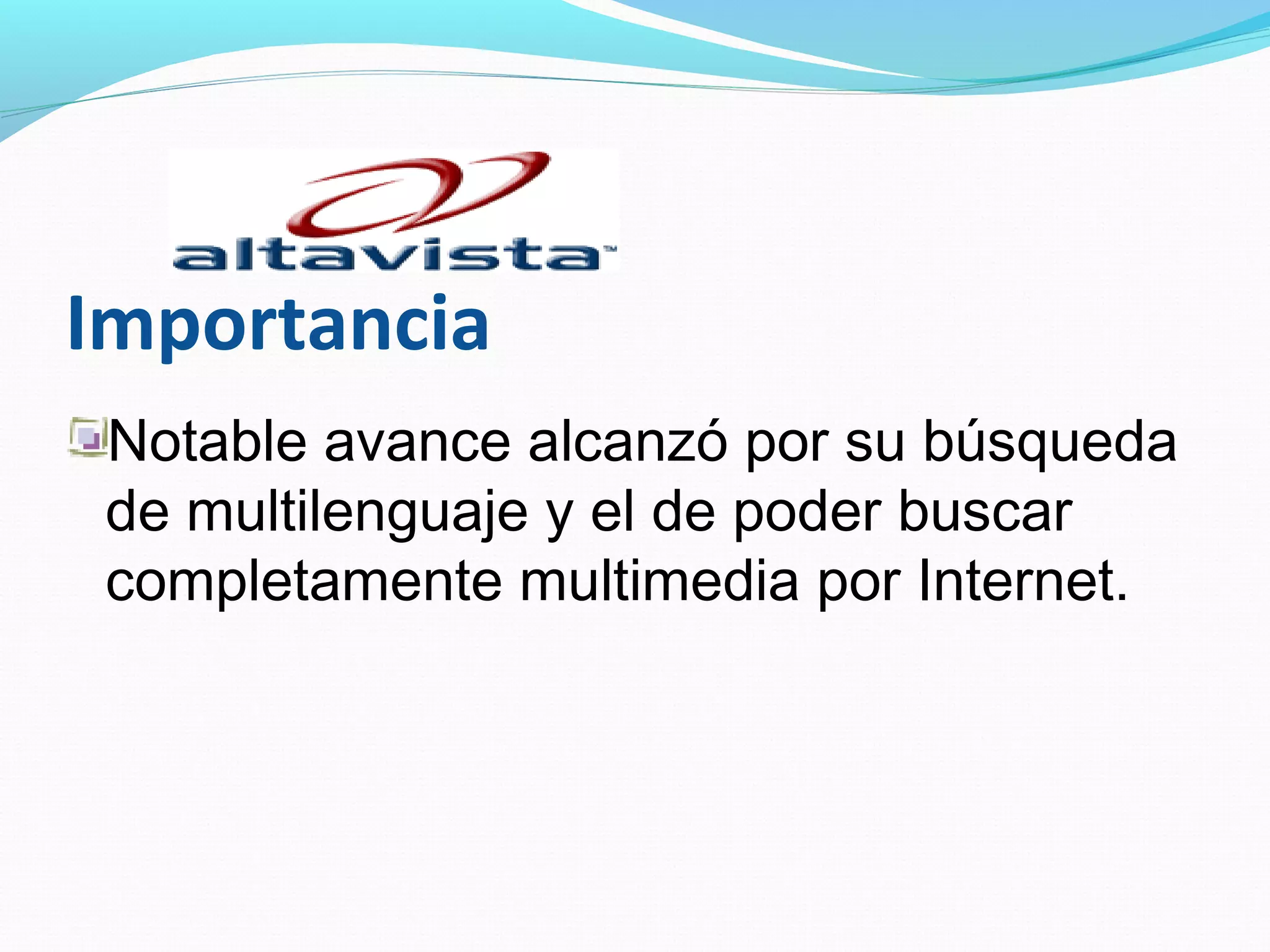 altavista™

Importancia

Notable avance alcanzó por su búsqueda de multilenguaje y el de poder buscar completamente multimedia por Internet.